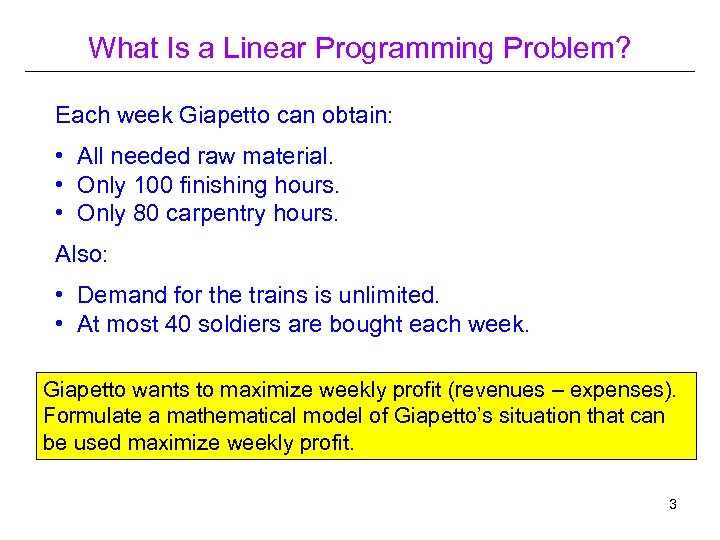 What Is a Linear Programming Problem?

Each week Giapetto can obtain:

• All needed raw material.
• Only 100 finishing hours.
• Only 80 carpentry hours.

Also:

• Demand for the trains is unlimited.
• At most 40 soldiers are bought each week.

Giapetto wants to maximize weekly profit (revenues – expenses). Formulate a mathematical model of Giapetto's situation that can be used maximize weekly profit.

3